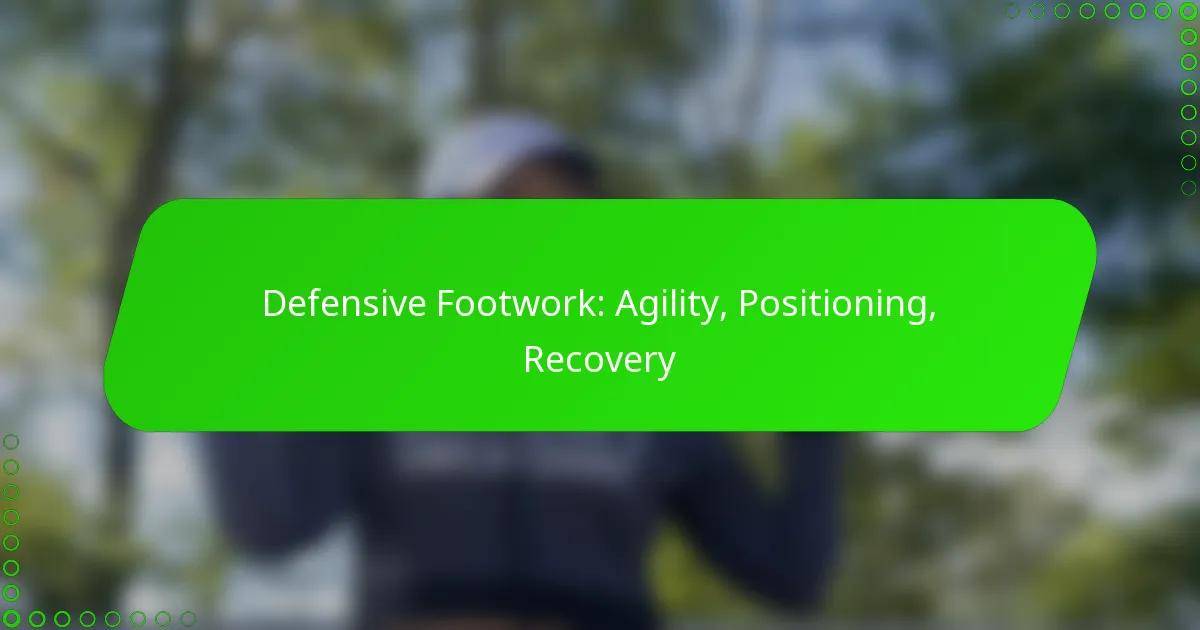 Defensive Footwork: Agility, Positioning, Recovery